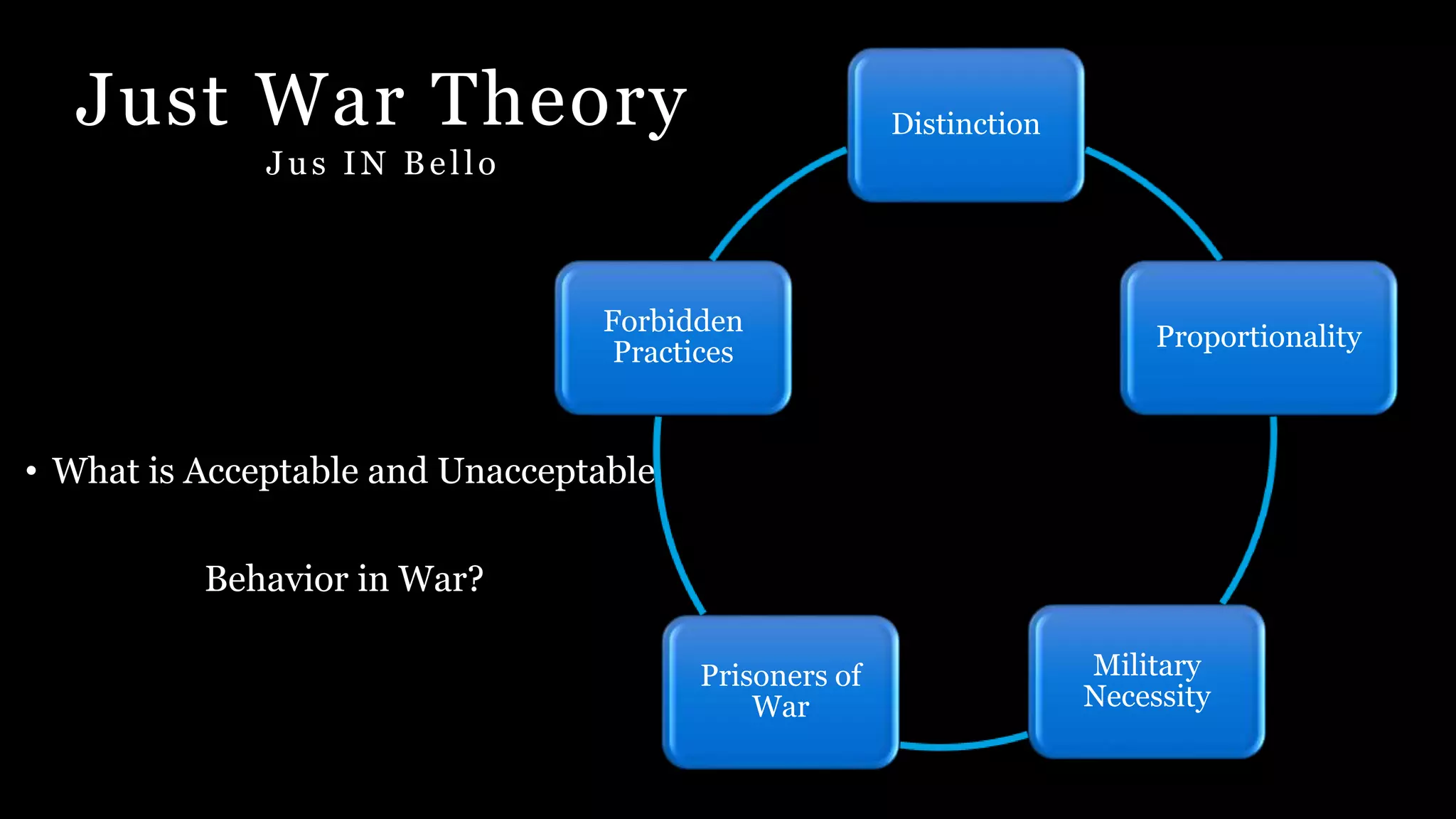 Just War Theory
Jus IN Bello

• What is Acceptable and Unacceptable

Behavior in War?

Distinction

Proportionality

Military Necessity

Prisoners of War

Forbidden Practices